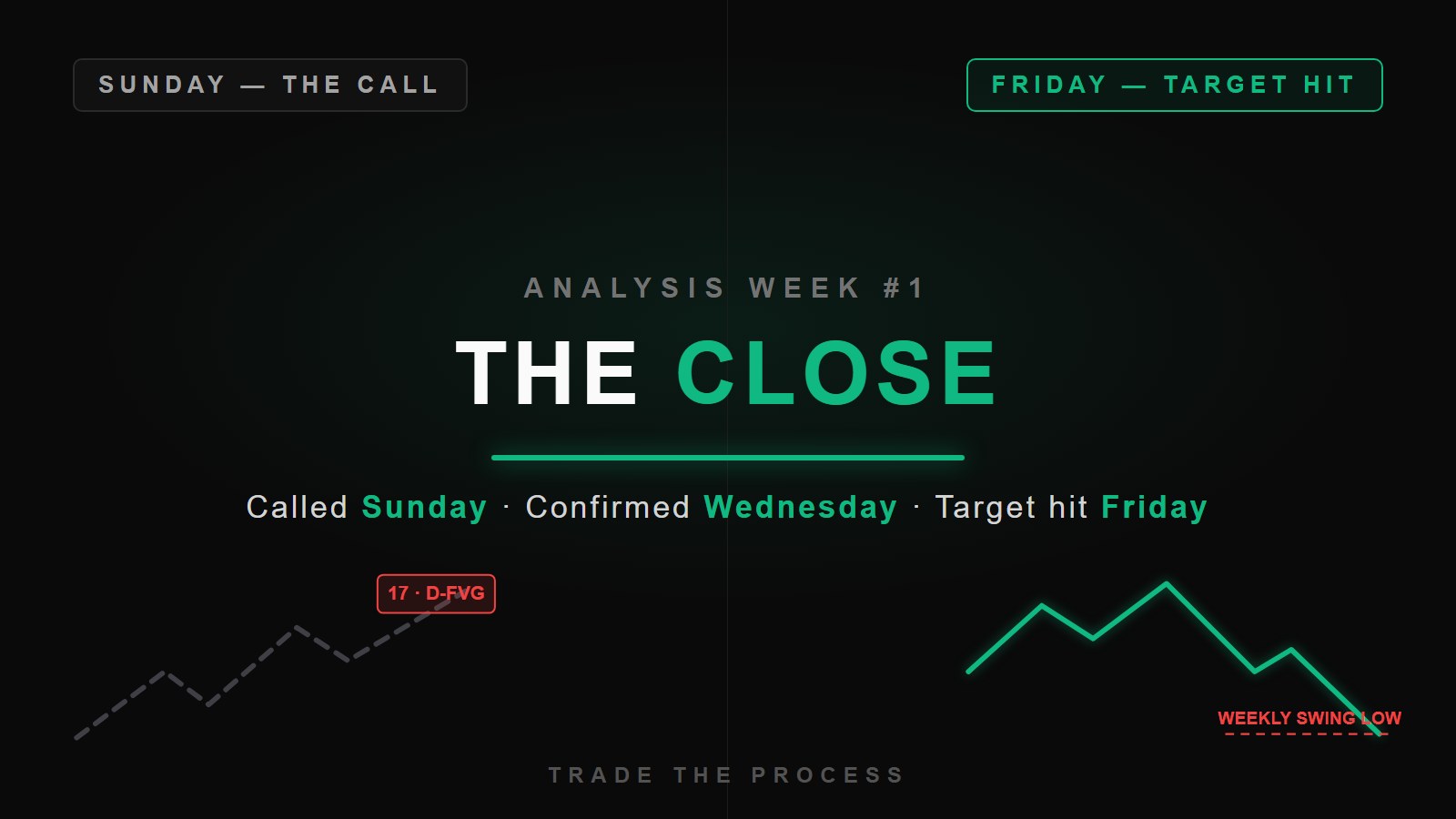 SUNDAY — THE CALL

FRIDAY — TARGET HIT

ANALYSIS WEEK #1

THE CLOSE

Called Sunday · Confirmed Wednesday · Target hit Friday

17 · D-FVG

WEEKLY SWING LOW

TRADE THE PROCESS